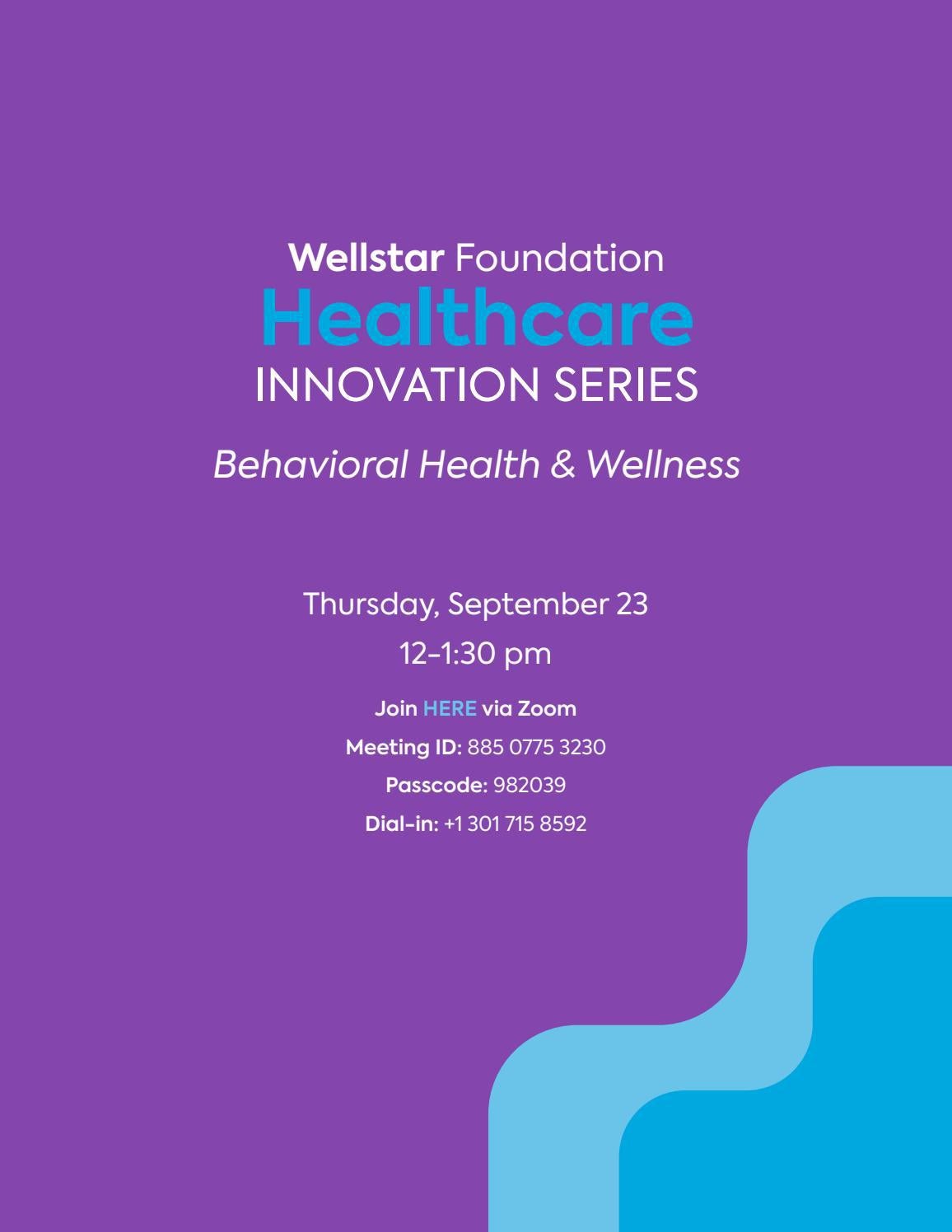 Wellstar Foundation
Healthcare
INNOVATION SERIES

Behavioral Health & Wellness

Thursday, September 23
12-1:30 pm

Join HERE via Zoom
Meeting ID: 885 0775 3230
Passcode: 982039
Dial-in: +1 301 715 8592